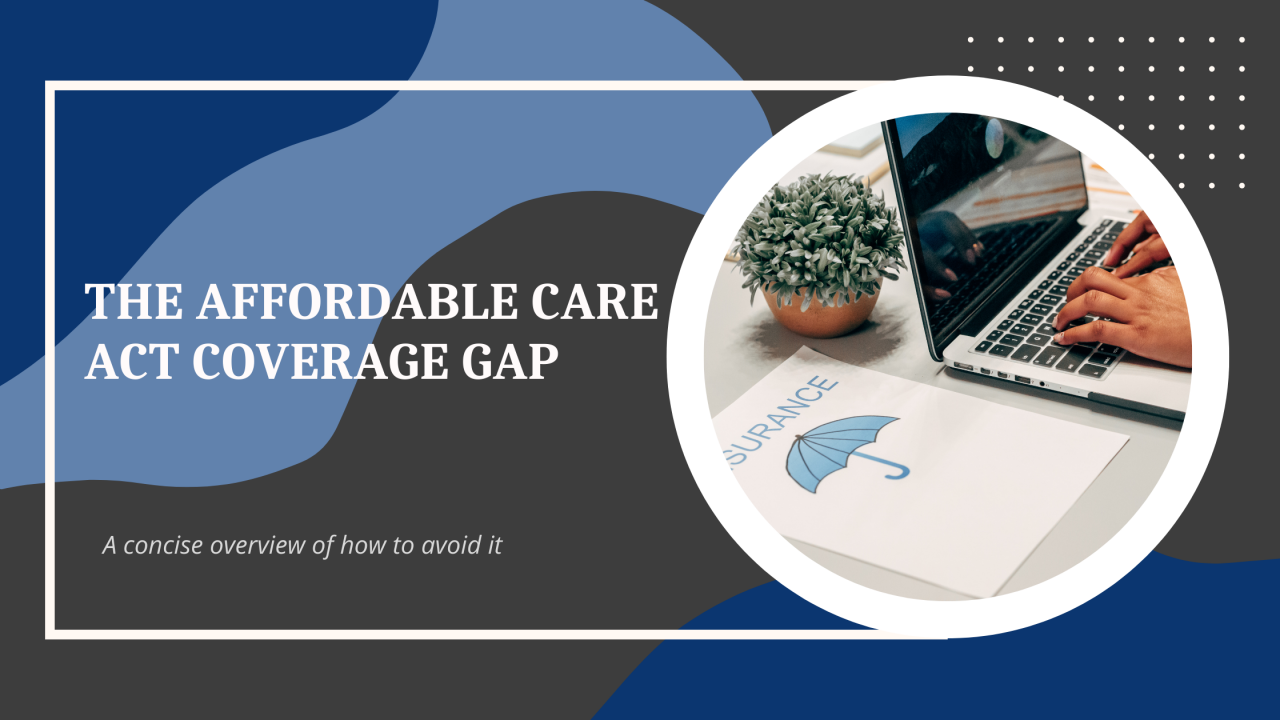 THE AFFORDABLE CARE ACT COVERAGE GAP

A concise overview of how to avoid it

SURANCE